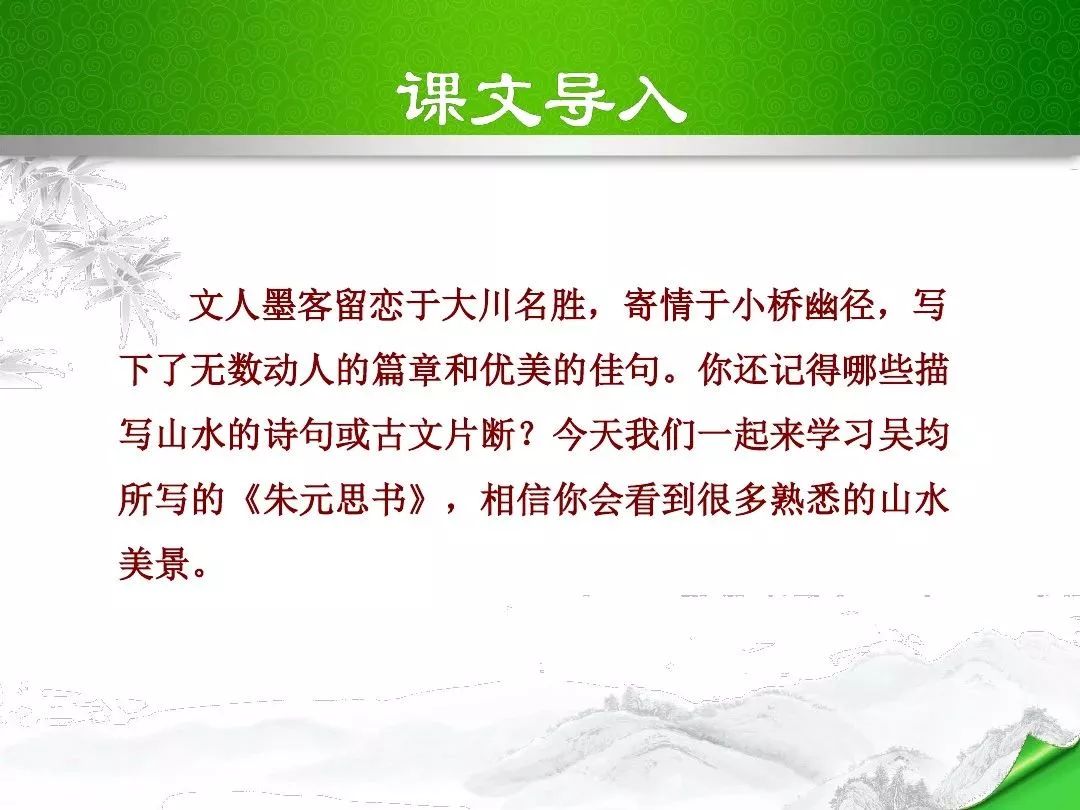 课文导入

文人墨客留恋于大川名胜，寄情于小桥幽径，写下了无数动人的篇章和优美的佳句。你还记得哪些描写山水的诗句或古文片断？今天我们一起来学习吴均所写的《朱元思书》，相信你会看到很多熟悉的山水美景。